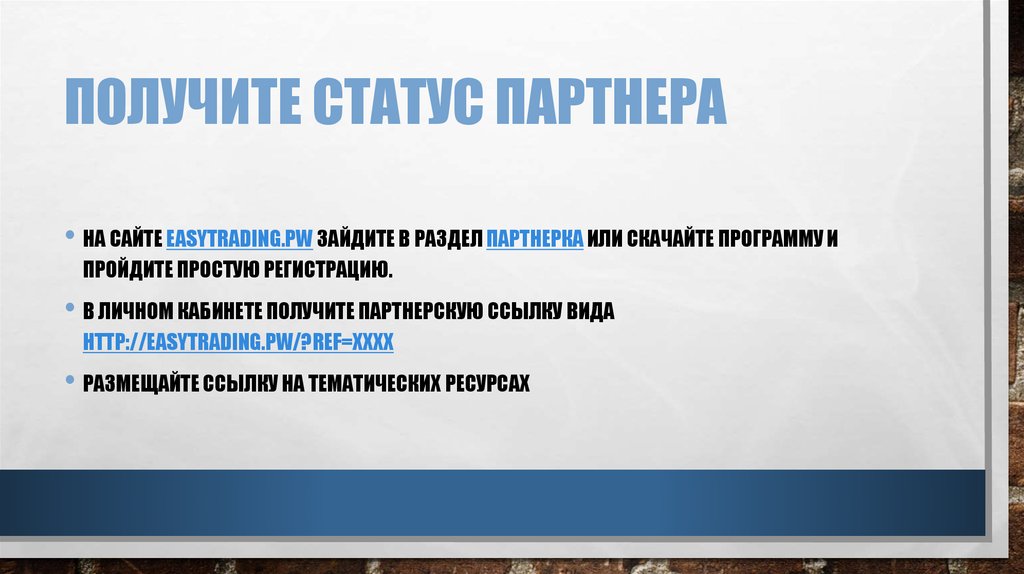 ПОЛУЧИТЕ СТАТУС ПАРТНЕРА

• НА САЙТЕ EASYTRADING.PW ЗАЙДИТЕ В РАЗДЕЛ ПАРТНЕРКА ИЛИ СКАЧАЙТЕ ПРОГРАММУ И ПРОЙДИТЕ ПРОСТУЮ РЕГИСТРАЦИЮ.

• В ЛИЧНОМ КАБИНЕТЕ ПОЛУЧИТЕ ПАРТНЕРСКУЮ ССЫЛКУ ВИДА HTTP://EASYTRADING.PW/?REF=XXXX

• РАЗМЕЩАЙТЕ ССЫЛКУ НА ТЕМАТИЧЕСКИХ РЕСУРСАХ